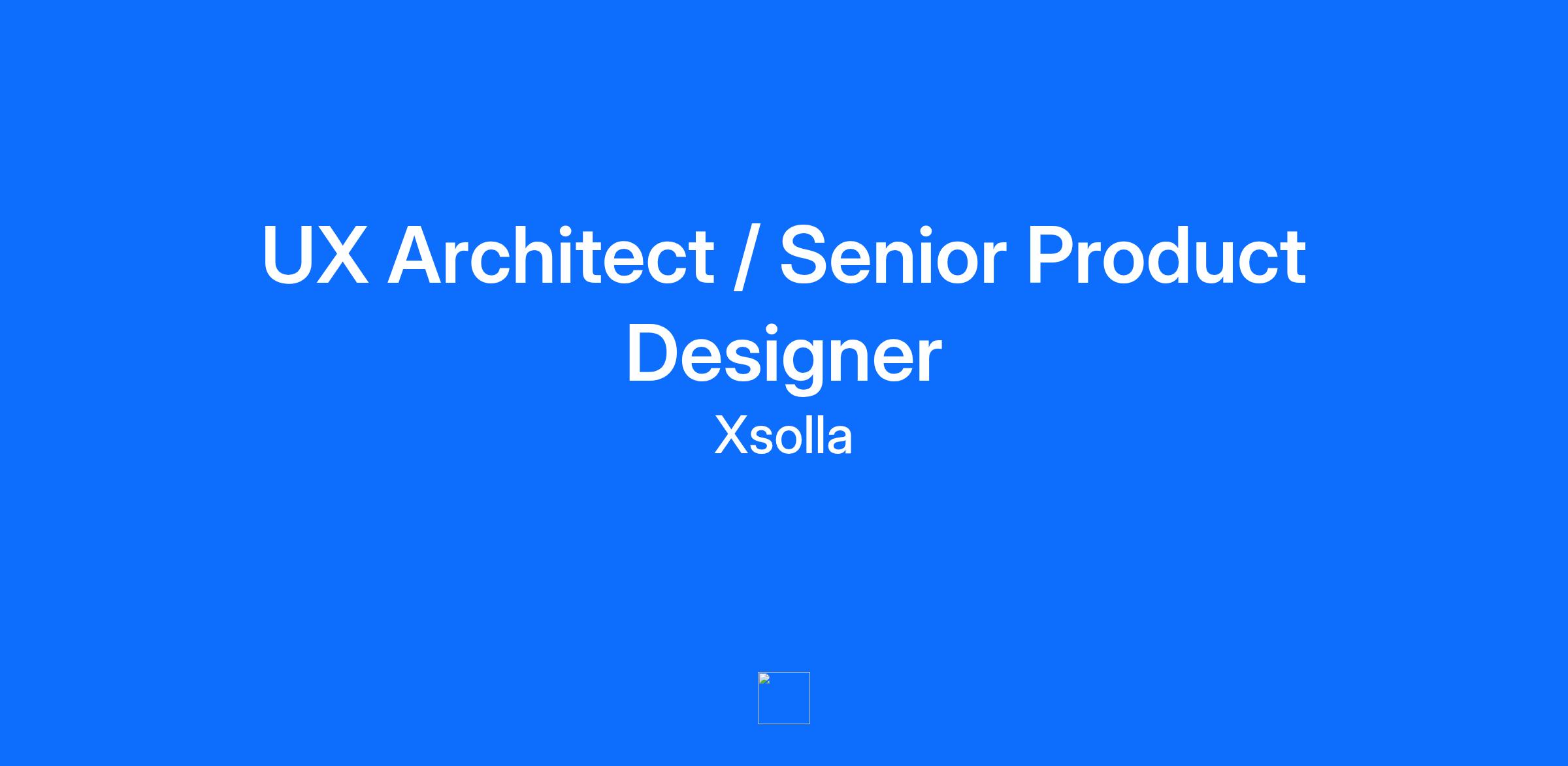 UX Architect / Senior Product Designer

Xsolla